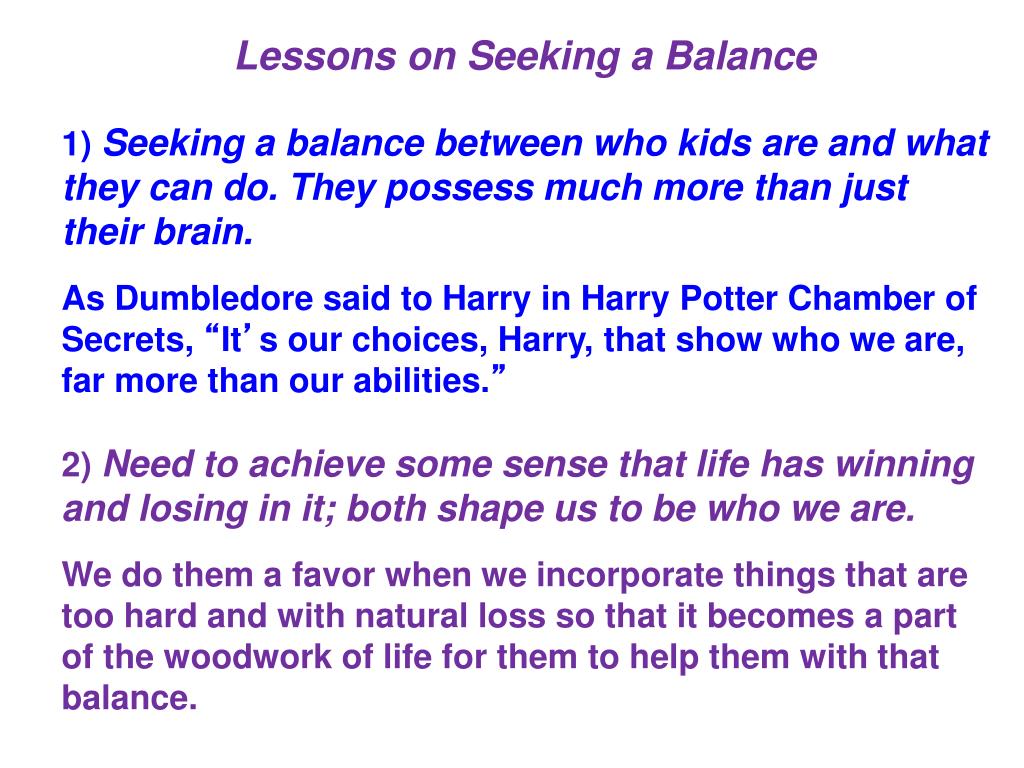 Lessons on Seeking a Balance

1) Seeking a balance between who kids are and what they can do. They possess much more than just their brain.

As Dumbledore said to Harry in Harry Potter Chamber of Secrets, “It’s our choices, Harry, that show who we are, far more than our abilities.”

2) Need to achieve some sense that life has winning and losing in it; both shape us to be who we are.

We do them a favor when we incorporate things that are too hard and with natural loss so that it becomes a part of the woodwork of life for them to help them with that balance.